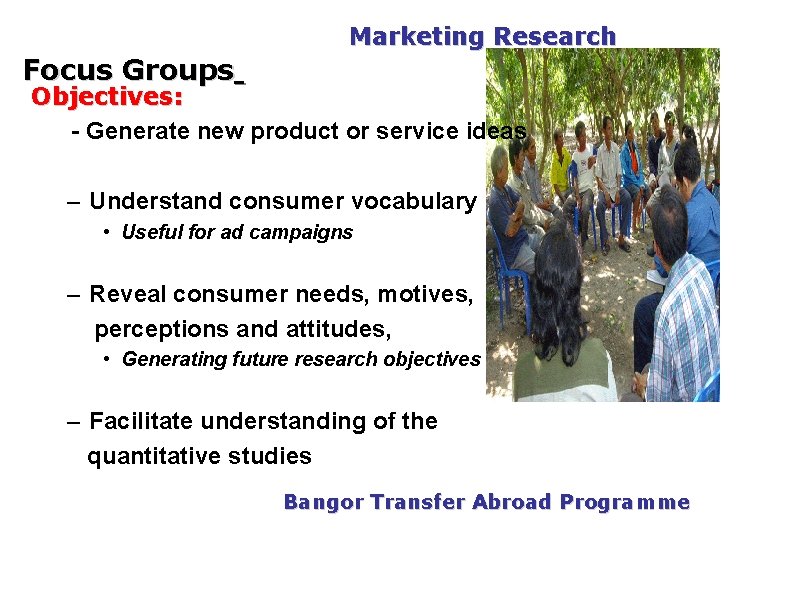 Marketing Research

Focus Groups

Objectives:

- Generate new product or service ideas

– Understand consumer vocabulary

• Useful for ad campaigns

– Reveal consumer needs, motives, perceptions and attitudes,

• Generating future research objectives

– Facilitate understanding of the quantitative studies

Bangor Transfer Abroad Programme